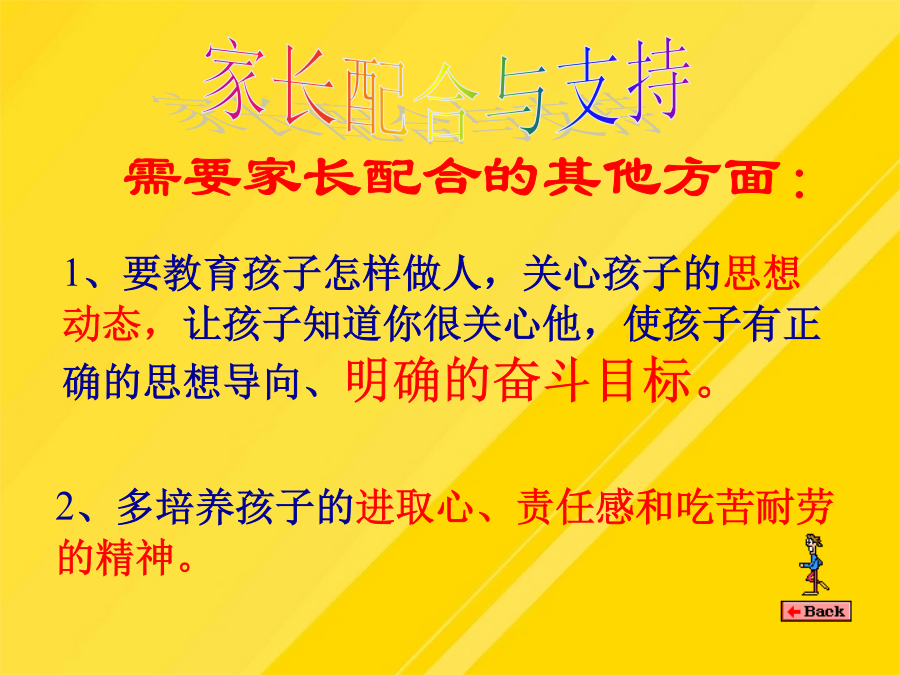 家长配合与支持

需要家长配合的其他方面：

1、要教育孩子怎样做人，关心孩子的思想动态，让孩子知道你很关心他，使孩子有正确的思想导向、明确的奋斗目标。

2、多培养孩子的进取心、责任感和吃苦耐劳的精神。

Back